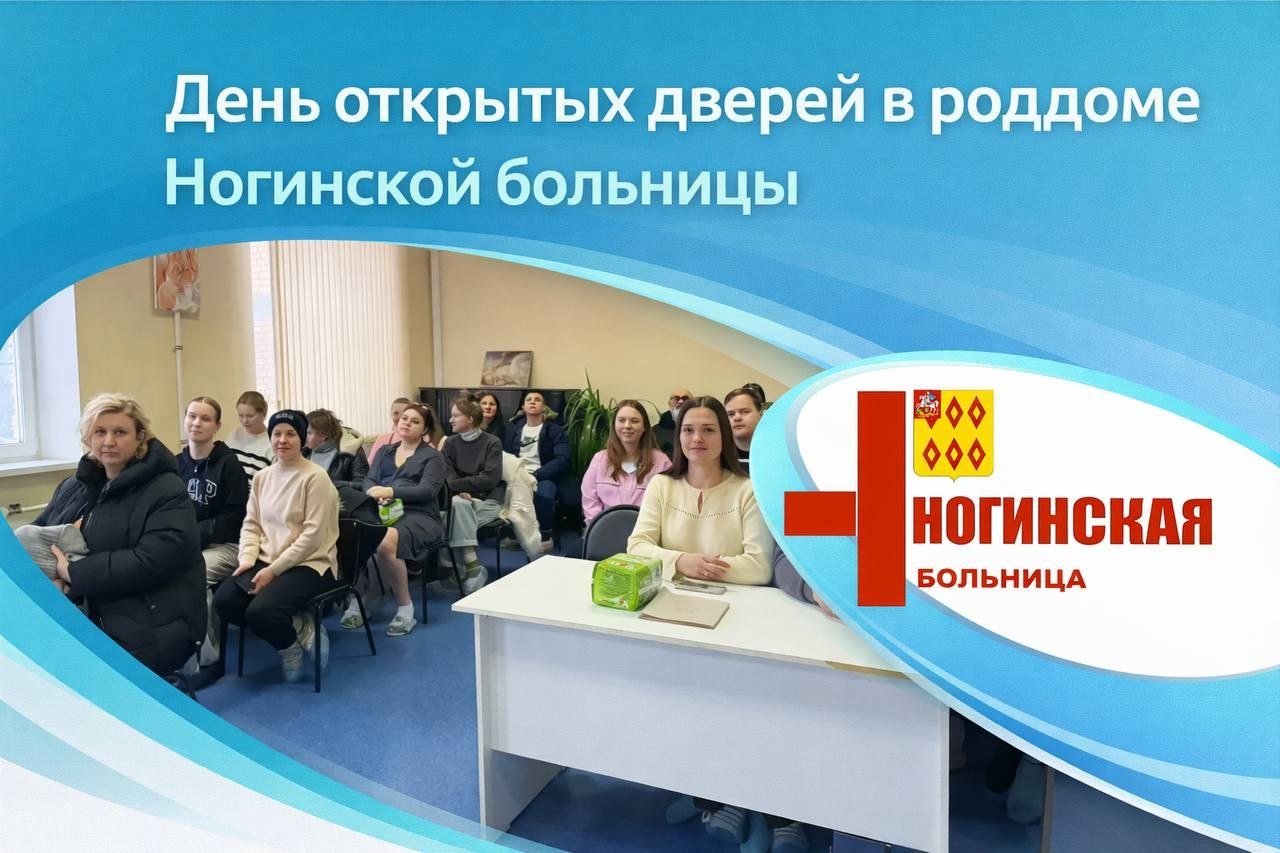 День открытых дверей в роддоме Ногинской больницы

НОГИНСКАЯ
БОЛЬНИЦА